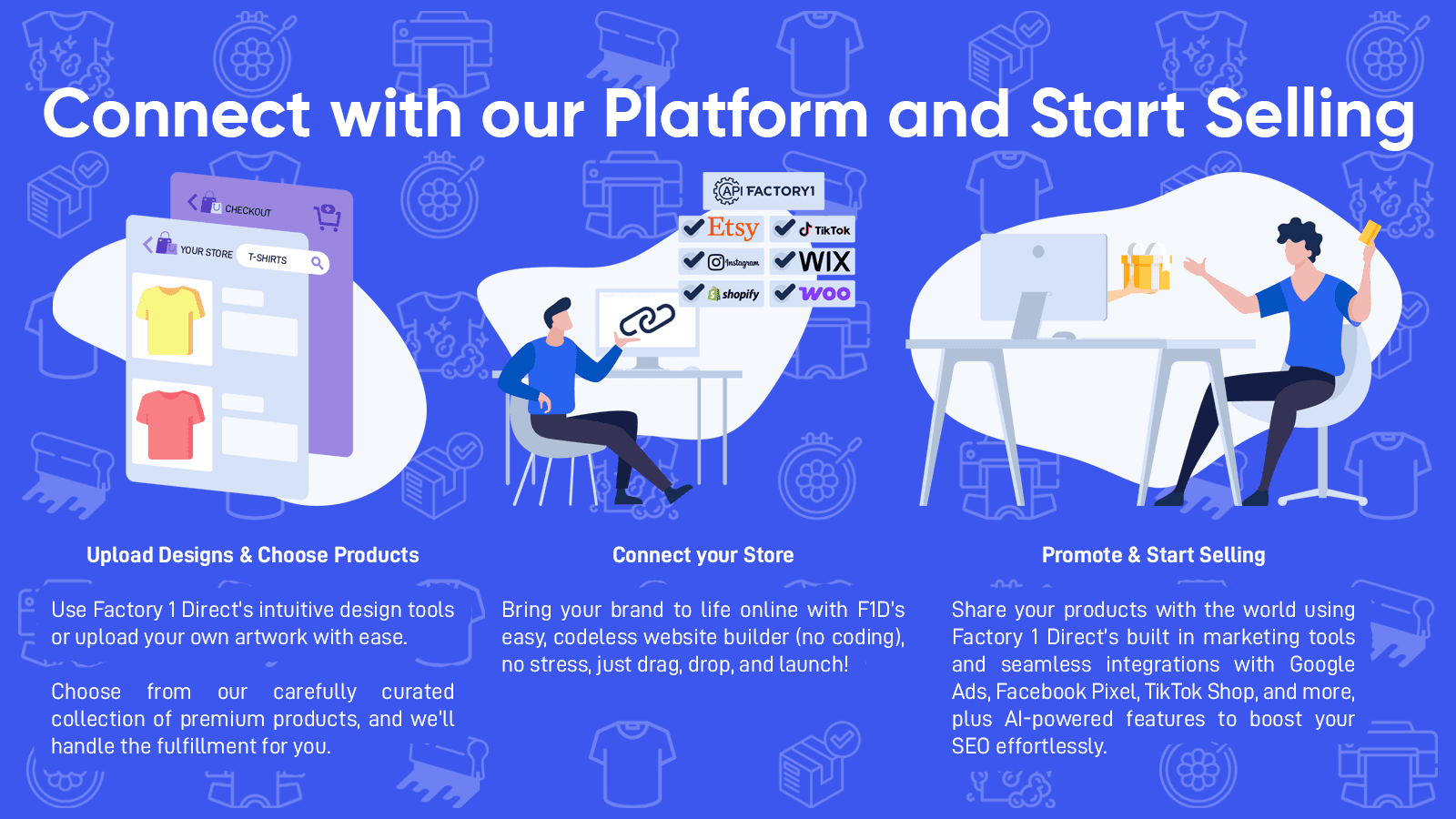 Connect with our Platform and Start Selling

CHECKOUT

YOUR STORE

T-SHIRTS

API FACTORY1

Etsy

TikTok

Instagram

WIX

shopify

woo

Upload Designs & Choose Products

Use Factory 1 Direct's intuitive design tools or upload your own artwork with ease.

Choose from our carefully curated collection of premium products, and we'll handle the fulfillment for you.

Connect your Store

Bring your brand to life online with F1D's easy, codeless website builder (no coding), no stress, just drag, drop, and launch!

Promote & Start Selling

Share your products with the world using Factory 1 Direct's built in marketing tools and seamless integrations with Google Ads, Facebook Pixel, TikTok Shop, and more, plus AI-powered features to boost your SEO effortlessly.